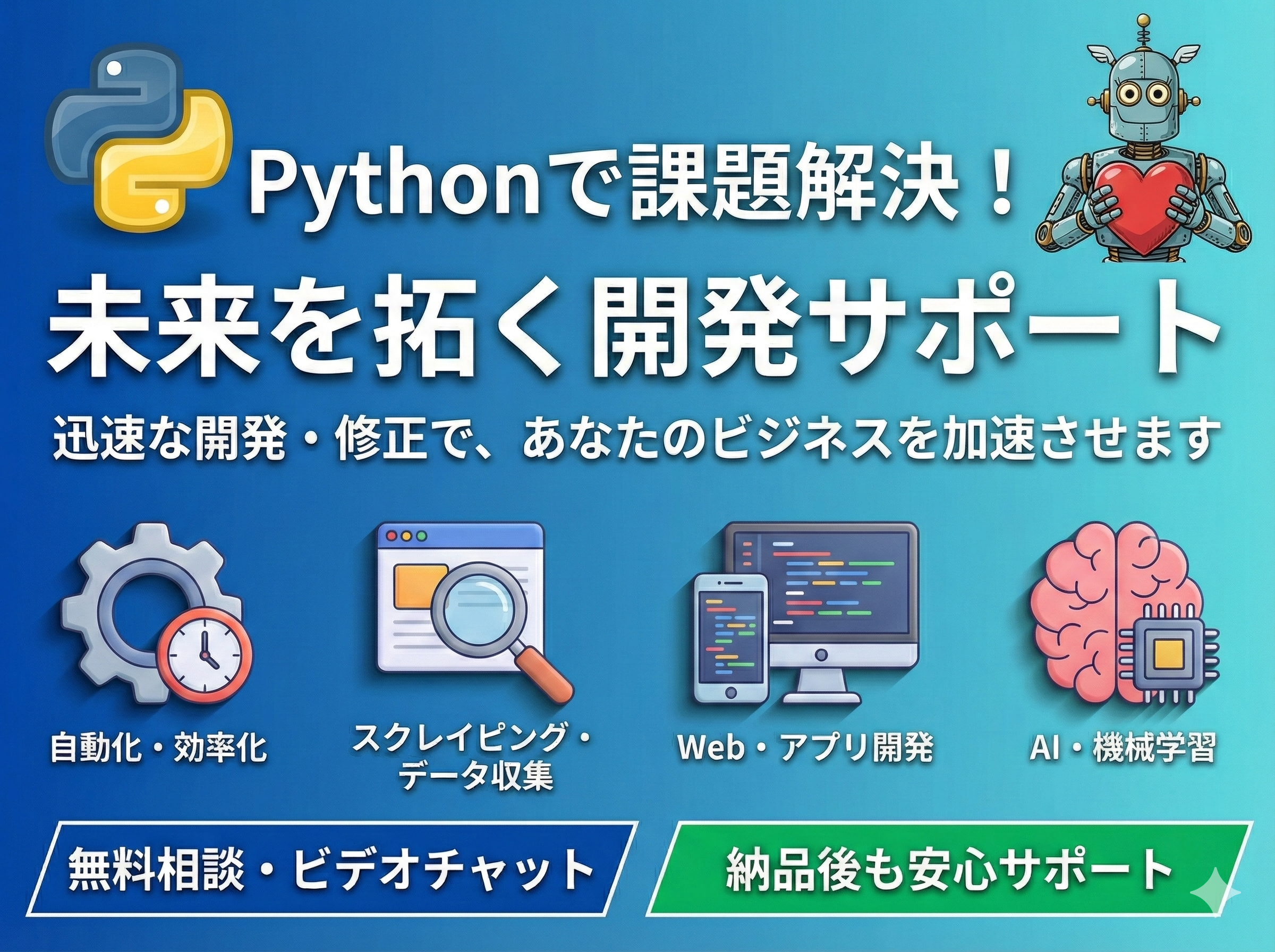 Pythonで課題解決！

未来を拓く開発サポート

迅速な開発・修正で、あなたのビジネスを加速させます

自動化・効率化

スクレイピング・データ収集

Web・アプリ開発

AI・機械学習

無料相談・ビデオチャット

納品後も安心サポート